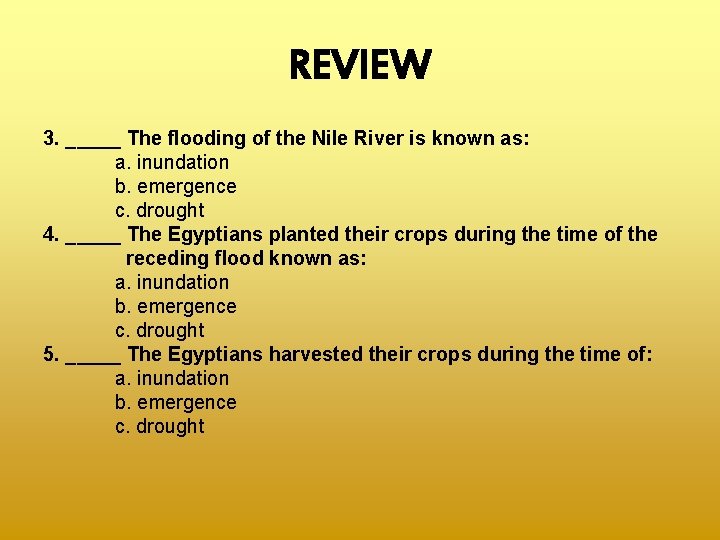 REVIEW

3. _____ The flooding of the Nile River is known as:
a. inundation
b. emergence
c. drought
4. _____ The Egyptians planted their crops during the time of the receding flood known as:
a. inundation
b. emergence
c. drought
5. _____ The Egyptians harvested their crops during the time of:
a. inundation
b. emergence
c. drought